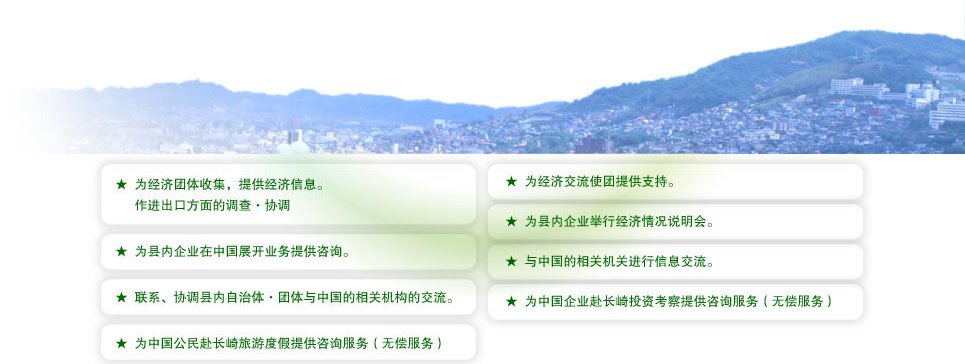 ★ 为经济团体收集，提供经济信息。
作进出口方面的调查・协调

★ 为县内企业在中国展开业务提供咨询。

★ 联系、协调县内自治体・团体与中国的相关机构的交流。

★ 为中国公民赴长崎旅游度假提供咨询服务（无偿服务）

★ 为经济交流使团提供支持。

★ 为县内企业举行经济情况说明会。

★ 与中国的相关机关进行信息交流。

★ 为中国企业赴长崎投资考察提供咨询服务（无偿服务）